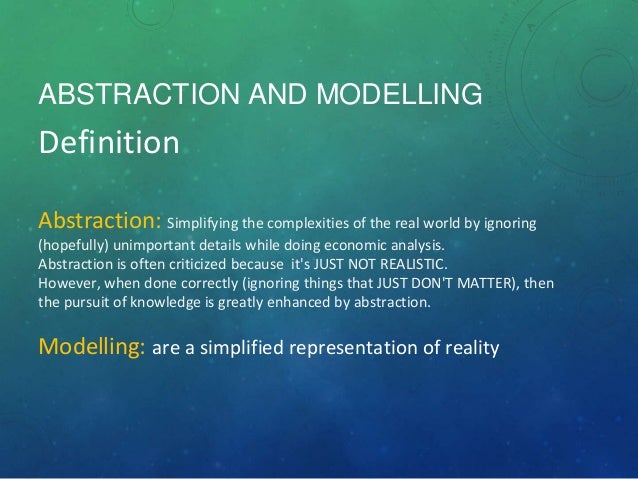 ABSTRACTION AND MODELLING
Definition

Abstraction: Simplifying the complexities of the real world by ignoring (hopefully) unimportant details while doing economic analysis.
Abstraction is often criticized because it's JUST NOT REALISTIC.
However, when done correctly (ignoring things that JUST DON'T MATTER), then the pursuit of knowledge is greatly enhanced by abstraction.

Modelling: are a simplified representation of reality